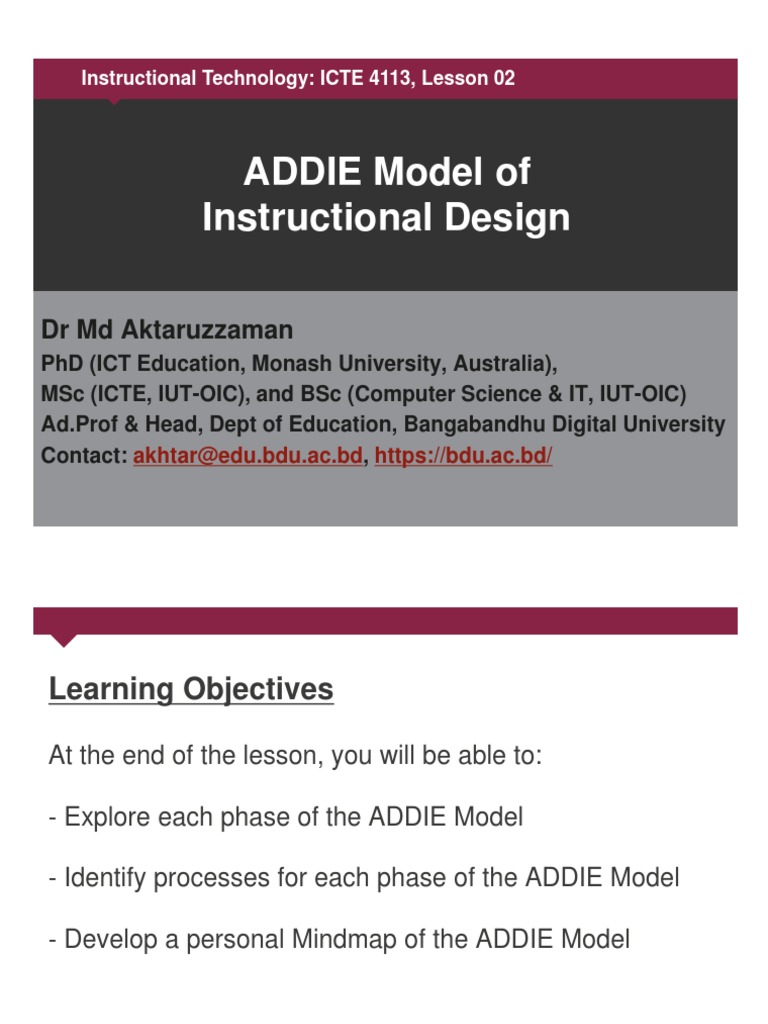 Instructional Technology: ICTE 4113, Lesson 02

ADDIE Model of Instructional Design

Dr Md Aktaruzzaman
PhD (ICT Education, Monash University, Australia),
MSc (ICTE, IUT-OIC), and BSc (Computer Science & IT, IUT-OIC)
Ad.Prof & Head, Dept of Education, Bangabandhu Digital University
Contact: akhtar@edu.bdu.ac.bd, https://bdu.ac.bd/

Learning Objectives

At the end of the lesson, you will be able to:

- Explore each phase of the ADDIE Model

- Identify processes for each phase of the ADDIE Model

- Develop a personal Mindmap of the ADDIE Model